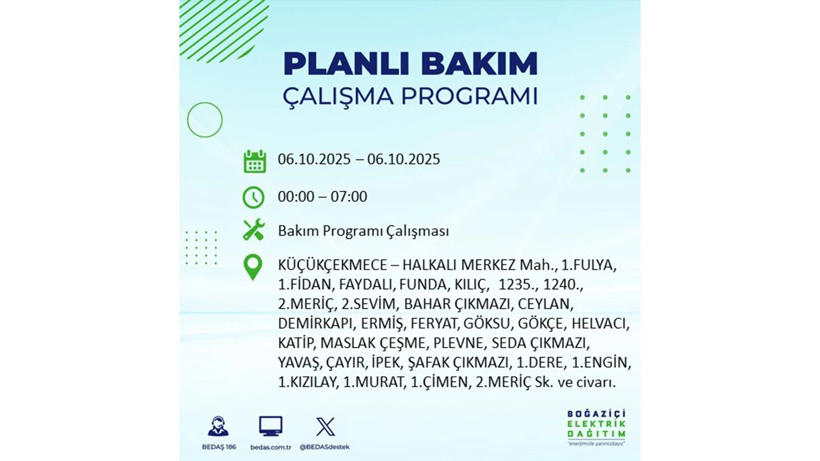 PLANLI BAKIM
ÇALIŞMA PROGRAMI

06.10.2025 – 06.10.2025

00:00 – 07:00

Bakım Programı Çalışması

KÜÇÜKÇEKMECE – HALKALI MERKEZ Mah., 1.FULYA, 1.FİDAN, FAYDALI, FUNDA, KILIÇ, 1235., 1240., 2.MERİÇ, 2.SEVİM, BAHAR ÇIKMAZI, CEYLAN, DEMİRKAPI, ERMİŞ, FERYAT, GÖKSU, GÖKÇE, HELVACI, KATİP, MASLAK ÇEŞME, PLEVNE, SEDA ÇIKMAZI, YAVAŞ, ÇAYIR, İPEK, ŞAFAK ÇIKMAZI, 1.DERE, 1.ENGİN, 1.KIZILAY, 1.MURAT, 1.ÇİMEN, 2.MERİÇ Sk. ve civarı.

BEDAŞ 186 bedas.com.tr @BEDASdestek

BOĞAZİÇİ ELEKTRİK DAĞITIM
"enerjimizle yanınızdayız"